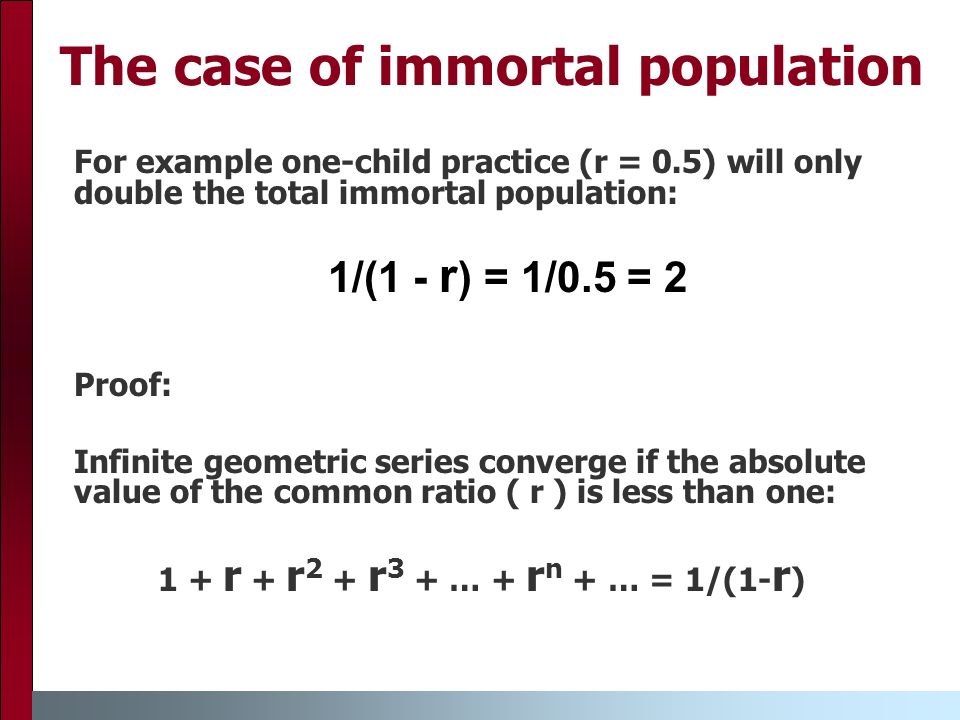 The case of immortal population

For example one-child practice (r = 0.5) will only double the total immortal population:

$1/(1 - r) = 1/0.5 = 2$

Proof:

Infinite geometric series converge if the absolute value of the common ratio ( r ) is less than one:

$1 + r + r^2 + r^3 + \ldots + r^n + \ldots = 1/(1-r)$